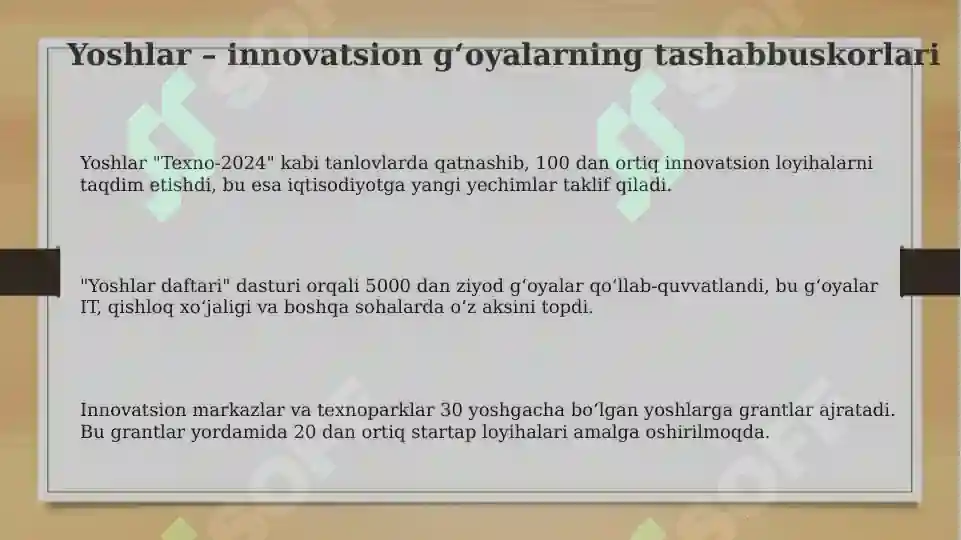 Yoshlar – innovatsion gʻoyalarning tashabbuskorlari

Yoshlar "Texno-2024" kabi tanlovlarda qatnashib, 100 dan ortiq innovatsion loyihalarni taqdim etishdi, bu esa iqtisodiyotga yangi yechimlar taklif qiladi.

"Yoshlar daftari" dasturi orqali 5000 dan ziyod gʻoyalar qoʻllab-quvvatlandi, bu gʻoyalar IT, qishloq xoʻjaligi va boshqa sohalarda oʻz aksini topdi.

Innovatsion markazlar va texnoparklar 30 yoshgacha boʻlgan yoshlarga grantlar ajratadi. Bu grantlar yordamida 20 dan ortiq startap loyihalari amalga oshirilmoqda.